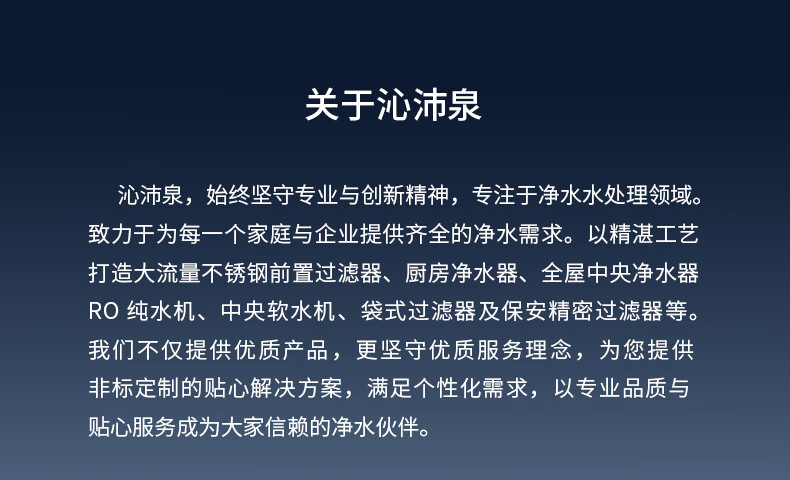 关于沁沛泉

沁沛泉，始终坚守专业与创新精神，专注于净水水处理领域。致力于为每一个家庭与企业提供齐全的净水需求。以精湛工艺打造大流量不锈钢前置过滤器、厨房净水器、全屋中央净水器RO 纯水机、中央软水机、袋式过滤器及保安精密过滤器等。我们不仅提供优质产品，更坚守优质服务理念，为您提供非标定制的贴心解决方案，满足个性化需求，以专业品质与贴心服务成为大家信赖的净水伙伴。